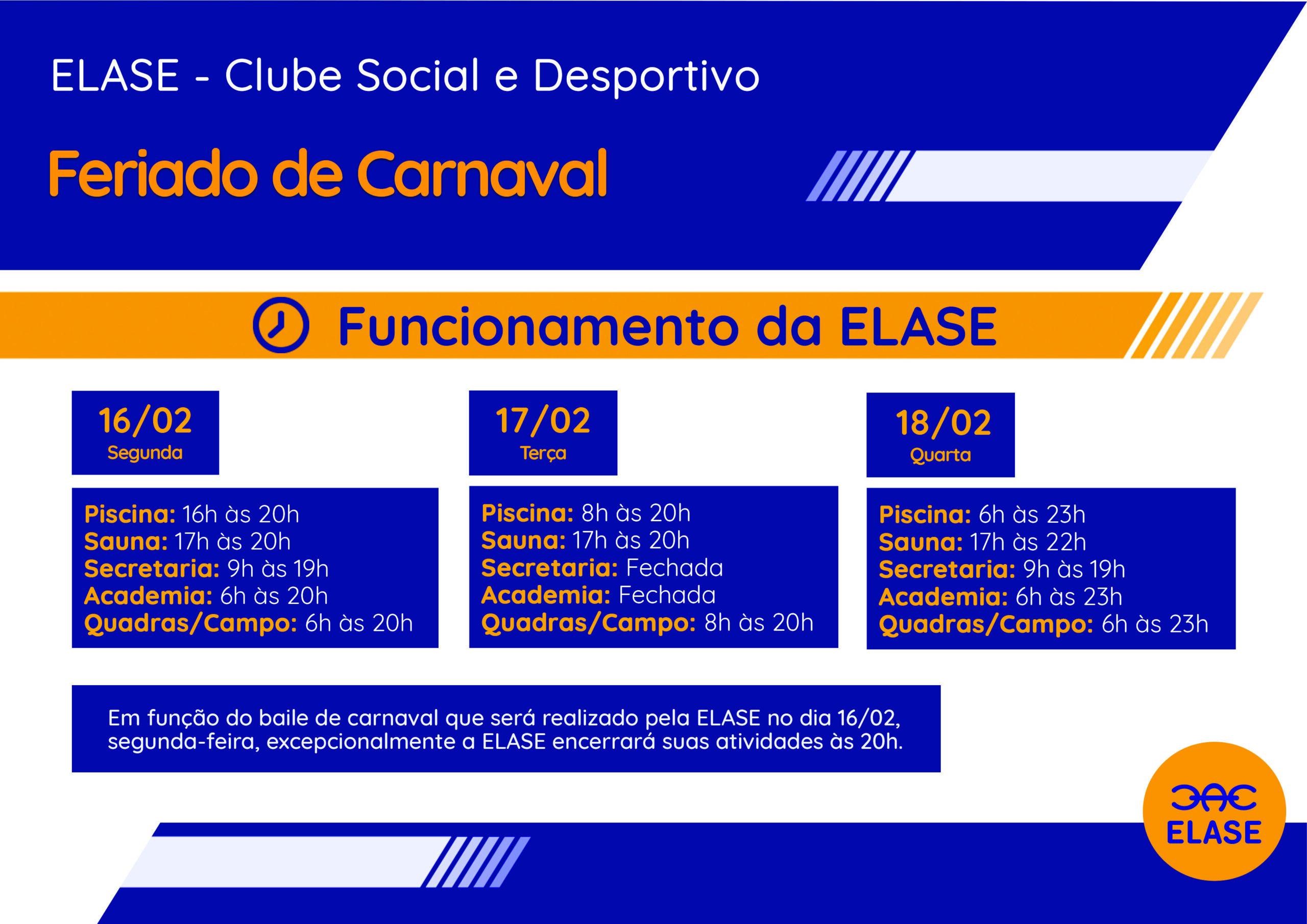 ELASE - Clube Social e Desportivo

Feriado de Carnaval

Funcionamento da ELASE

16/02
Segunda

Piscina: 16h às 20h
Sauna: 17h às 20h
Secretaria: 9h às 19h
Academia: 6h às 20h
Quadras/Campo: 6h às 20h

17/02
Terça

Piscina: 8h às 20h
Sauna: 17h às 20h
Secretaria: Fechada
Academia: Fechada
Quadras/Campo: 8h às 20h

18/02
Quarta

Piscina: 6h às 23h
Sauna: 17h às 22h
Secretaria: 9h às 19h
Academia: 6h às 23h
Quadras/Campo: 6h às 23h

Em função do baile de carnaval que será realizado pela ELASE no dia 16/02, segunda-feira, excepcionalmente a ELASE encerrará suas atividades às 20h.

ELASE